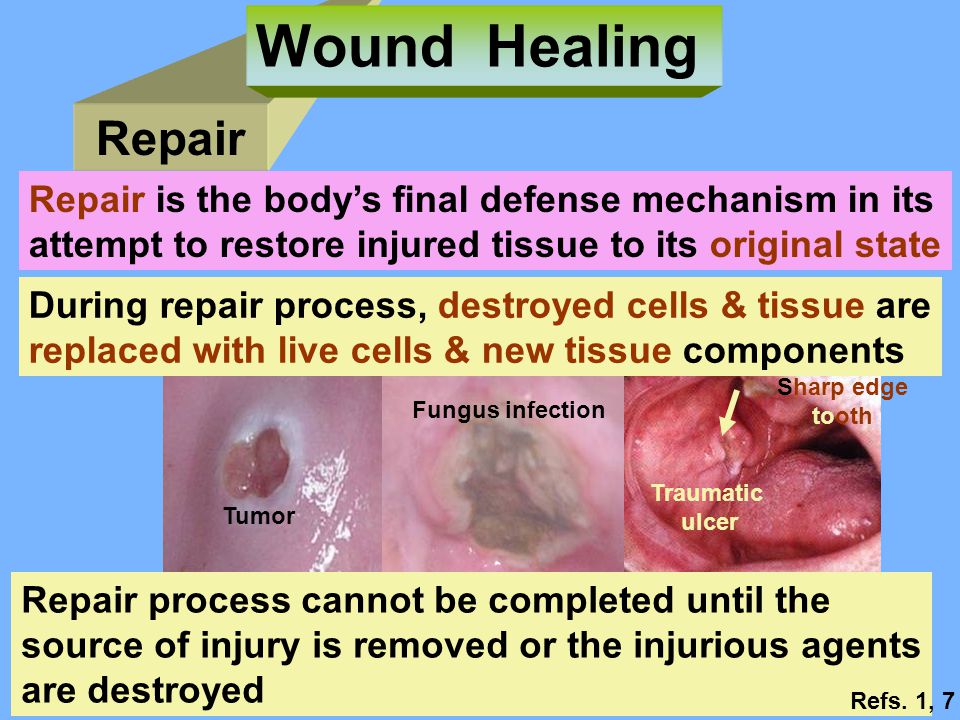 Wound Healing

Repair

Repair is the body's final defense mechanism in its attempt to restore injured tissue to its original state

During repair process, destroyed cells & tissue are replaced with live cells & new tissue components

Tumor

Fungus infection

Sharp edge tooth

Traumatic ulcer

Repair process cannot be completed until the source of injury is removed or the injurious agents are destroyed

Refs. 1, 7